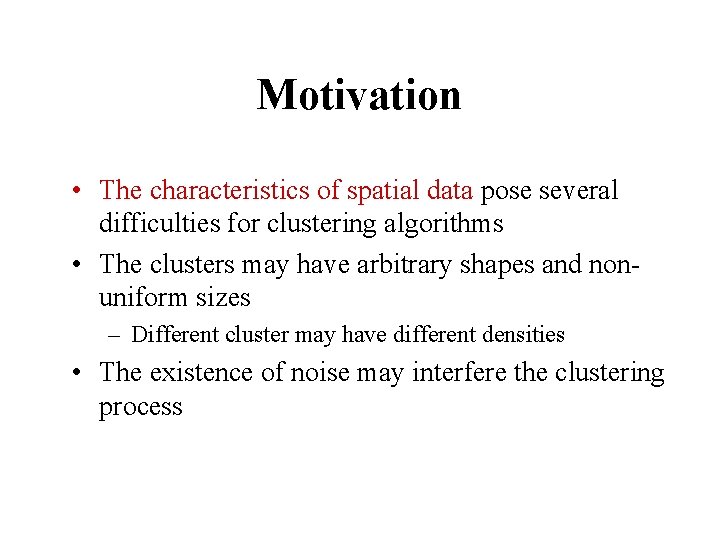 Motivation

• The characteristics of spatial data pose several difficulties for clustering algorithms

• The clusters may have arbitrary shapes and non-uniform sizes

– Different cluster may have different densities

• The existence of noise may interfere the clustering process